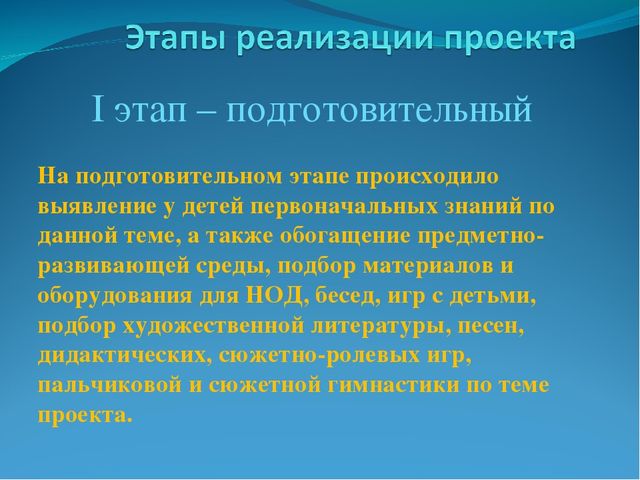 Этапы реализации проекта

I этап – подготовительный

На подготовительном этапе происходило выявление у детей первоначальных знаний по данной теме, а также обогащение предметно-развивающей среды, подбор материалов и оборудования для НОД, бесед, игр с детьми, подбор художественной литературы, песен, дидактических, сюжетно-ролевых игр, пальчиковой и сюжетной гимнастики по теме проекта.